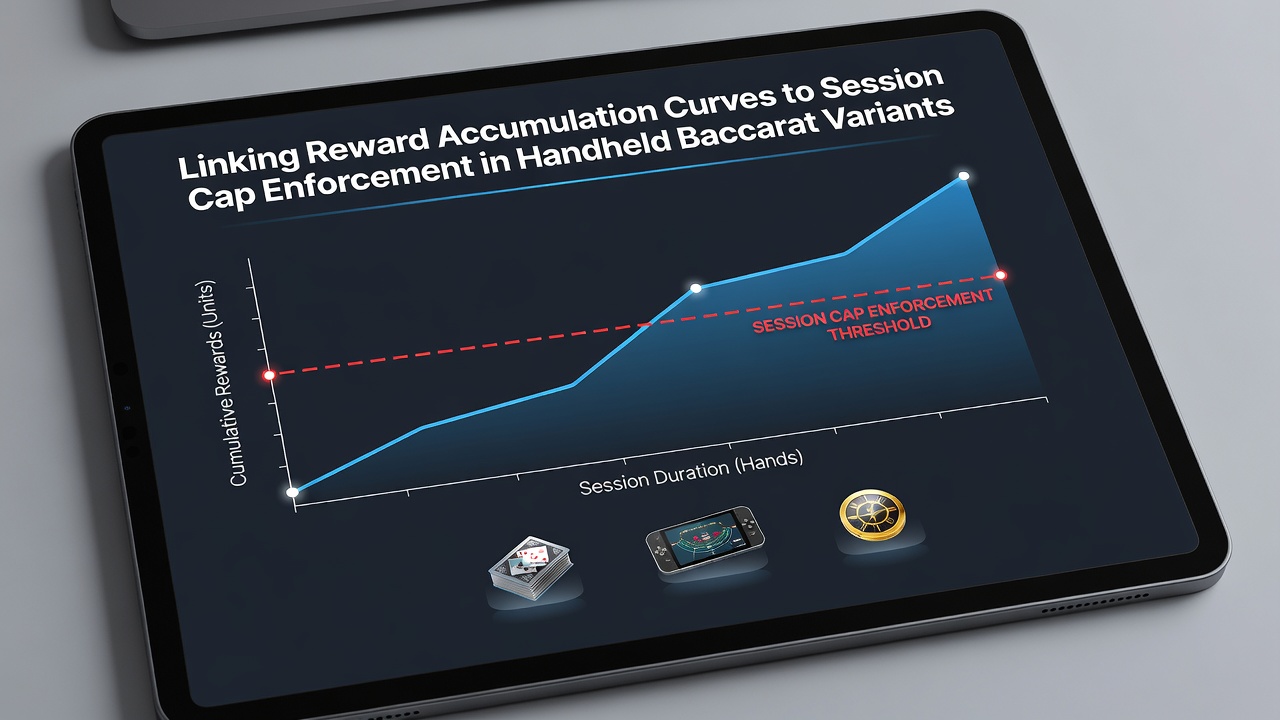 Linking Reward Accumulation Curves to Session Cap Enforcement in Handheld Baccarat Variants

Cumulative Rewards (Units)

SESSION CAP ENFORCEMENT THRESHOLD

Session Duration (Hands)